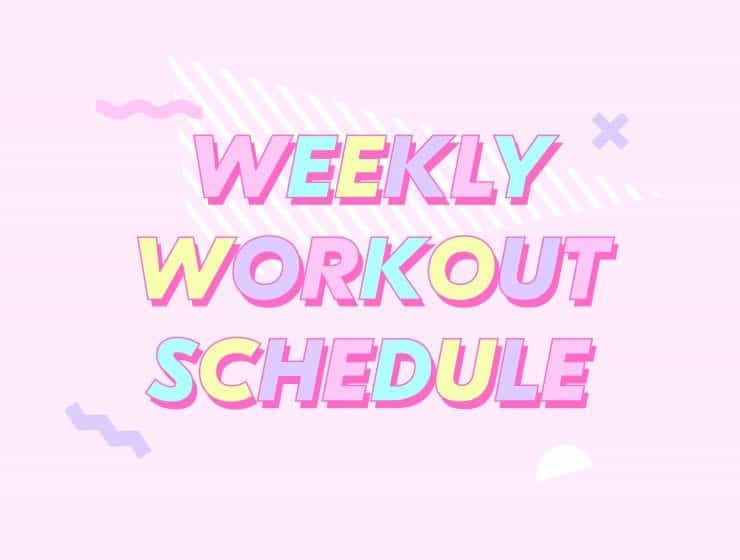 WEEKLY
WORKOUT
SCHEDULE